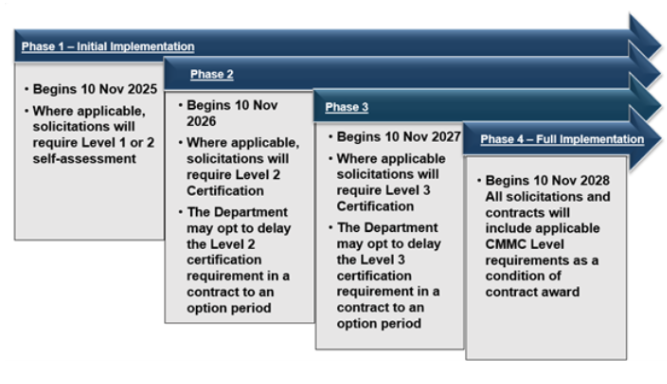 Phase 1 – Initial Implementation

• Begins 10 Nov 2025
• Where applicable, solicitations will require Level 1 or 2 self-assessment

Phase 2

• Begins 10 Nov 2026
• Where applicable, solicitations will require Level 2 Certification
• The Department may opt to delay the Level 2 certification requirement in a contract to an option period

Phase 3

• Begins 10 Nov 2027
• Where applicable solicitations will require Level 3 Certification
• The Department may opt to delay the Level 3 certification requirement in a contract to an option period

Phase 4 – Full Implementation

• Begins 10 Nov 2028 All solicitations and contracts will include applicable CMMC Level requirements as a condition of contract award